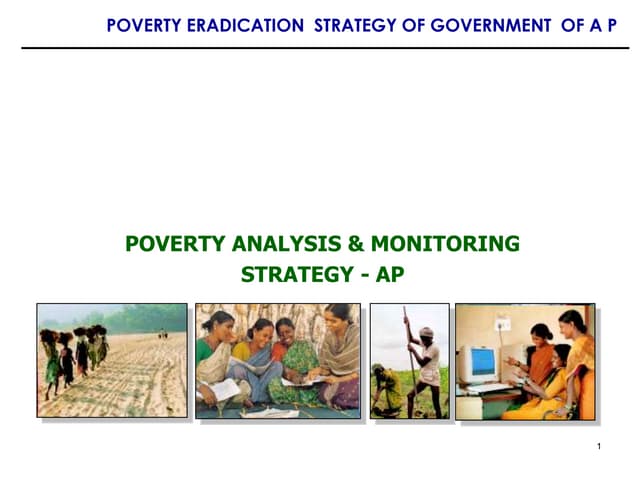 POVERTY ERADICATION STRATEGY OF GOVERNMENT OF A P

POVERTY ANALYSIS & MONITORING STRATEGY - AP

1